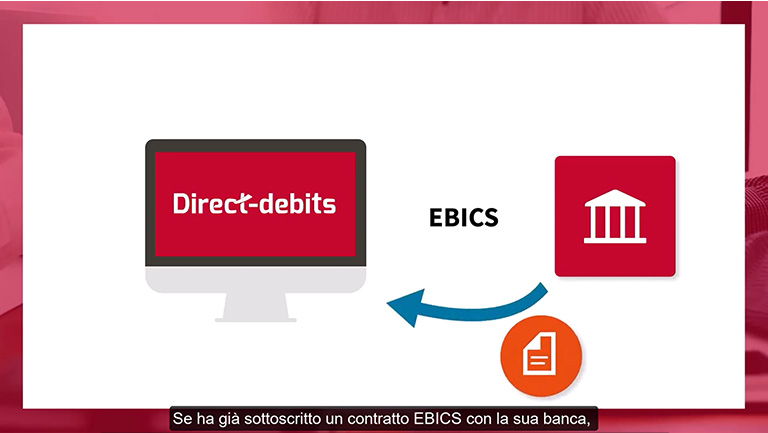 Direct-debits

EBICS

Se ha già sottoscritto un contratto EBICS con la sua banca,